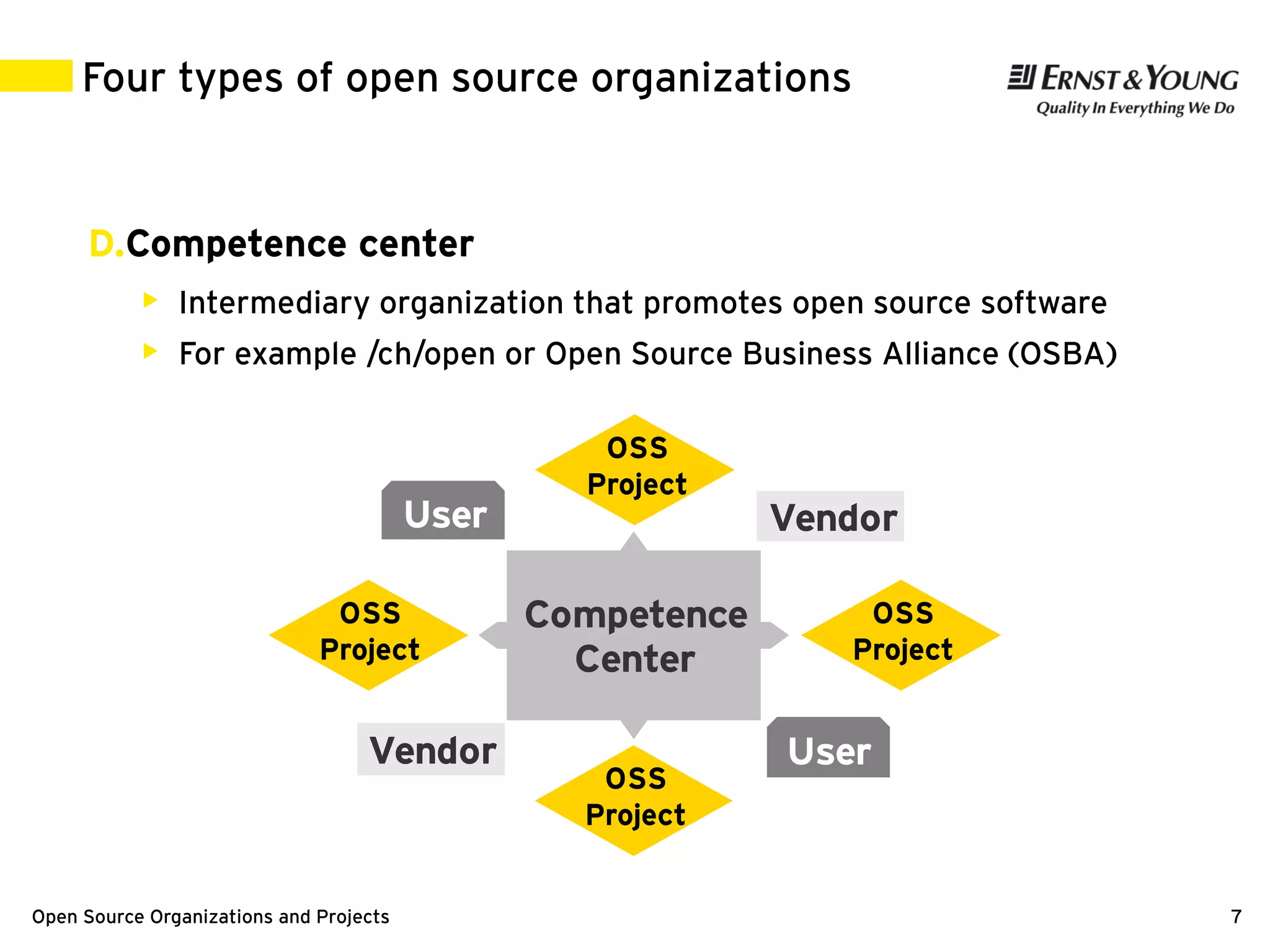 Four types of open source organizations

ERNST & YOUNG
Quality In Everything We Do

D. Competence center

Intermediary organization that promotes open source software

For example /ch/open or Open Source Business Alliance (OSBA)

OSS Project

User

Vendor

OSS Project

Competence Center

OSS Project

Vendor

User

OSS Project

Open Source Organizations and Projects

7